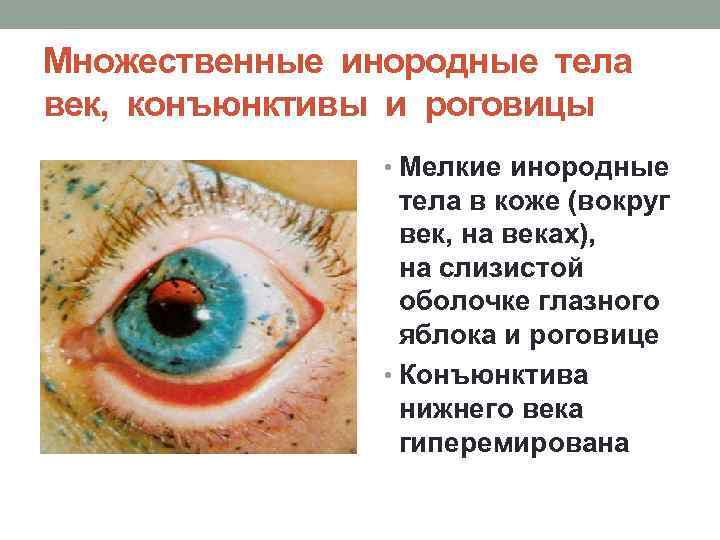 Множественные инородные тела век, конъюнктивы и роговицы

• Мелкие инородные тела в коже (вокруг век, на веках), на слизистой оболочке глазного яблока и роговице
• Конъюнктива нижнего века гиперемирована